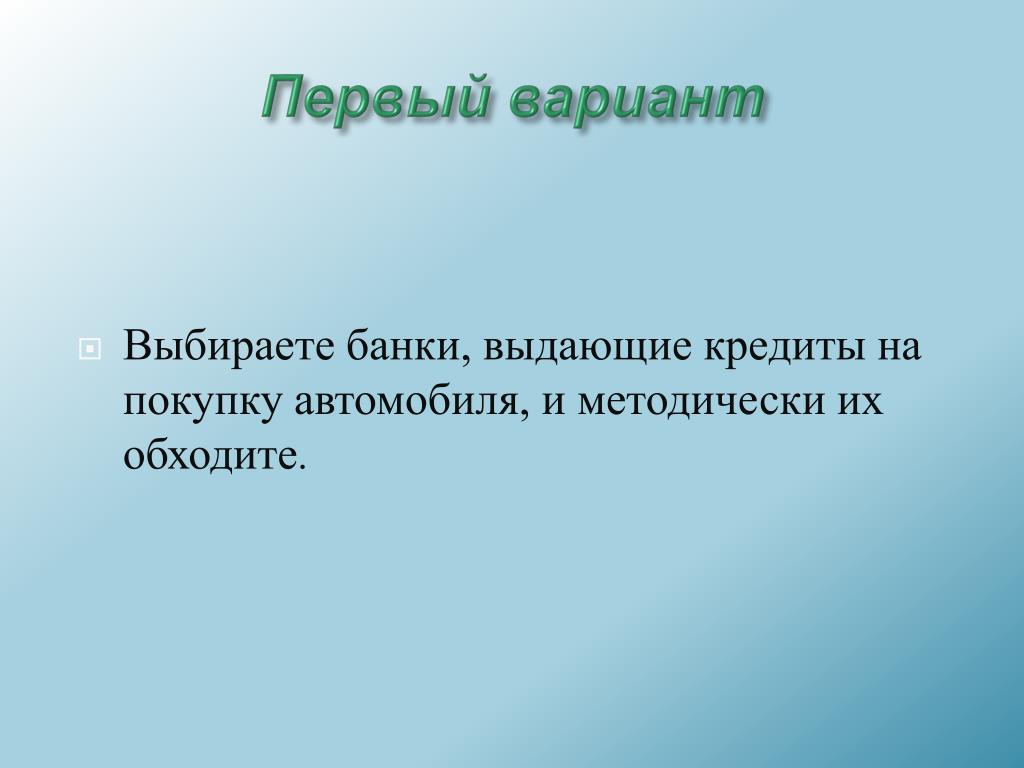 Первый вариант

Выбираете банки, выдающие кредиты на покупку автомобиля, и методически их обходите.